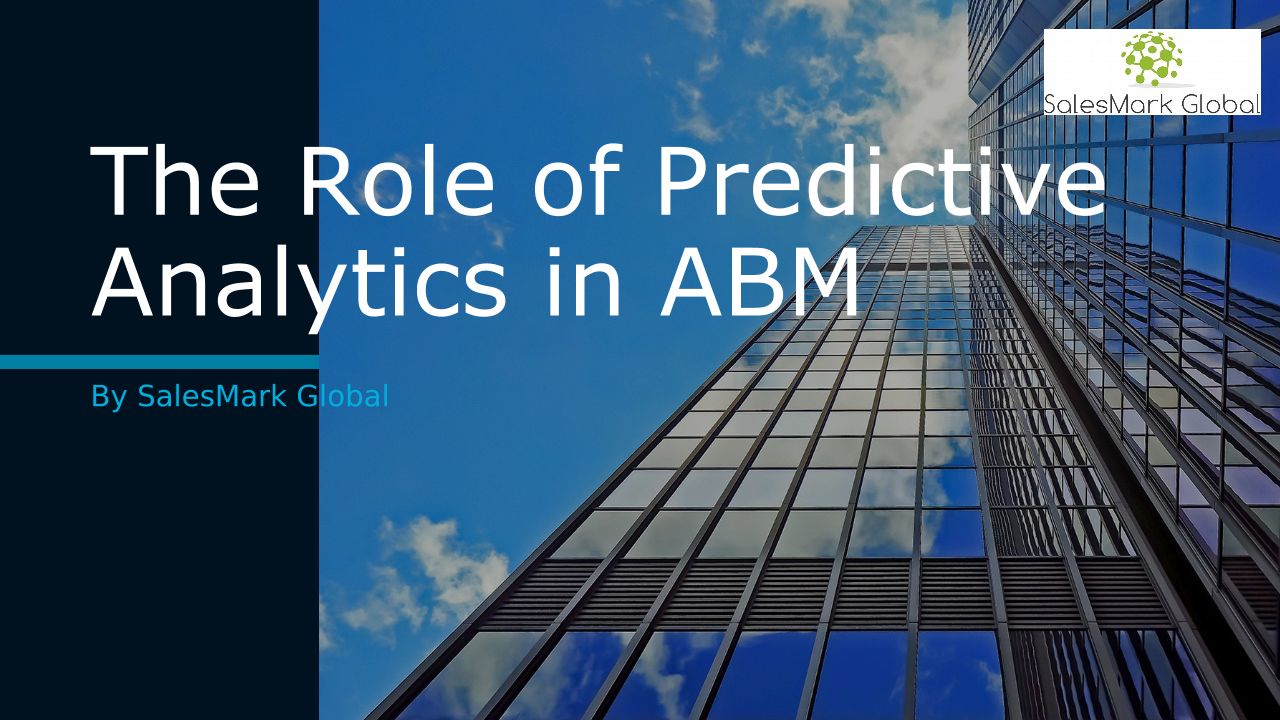 SalesMark Global

The Role of Predictive Analytics in ABM

By SalesMark Global